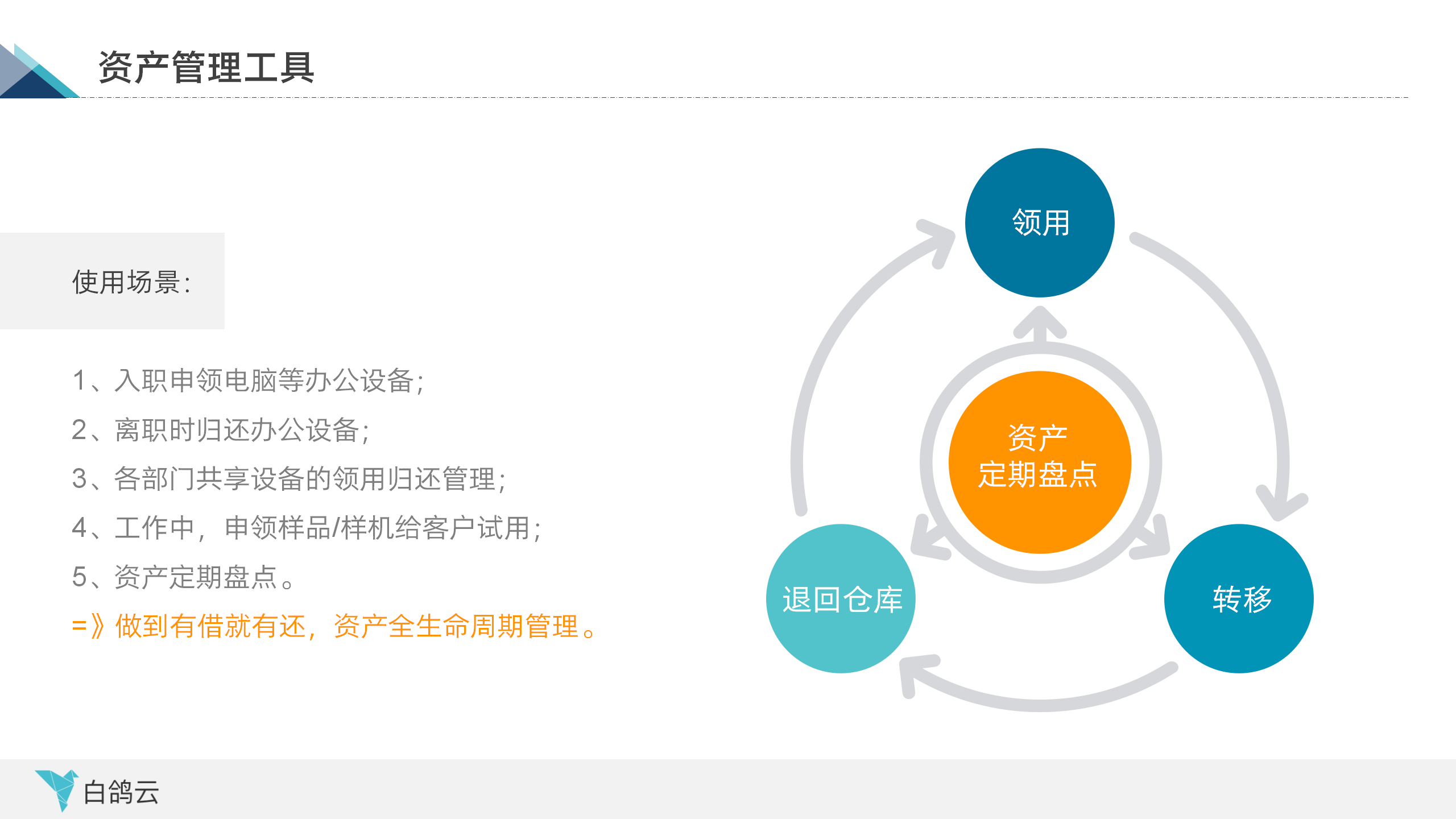 资产管理工具

使用场景：

1、入职申领电脑等办公设备；
2、离职时归还办公设备；
3、各部门共享设备的领用归还管理；
4、工作中，申领样品/样机给客户试用；
5、资产定期盘点。
=》做到有借就有还，资产全生命周期管理。

领用

资产
定期盘点

退回仓库

转移

白鸽云